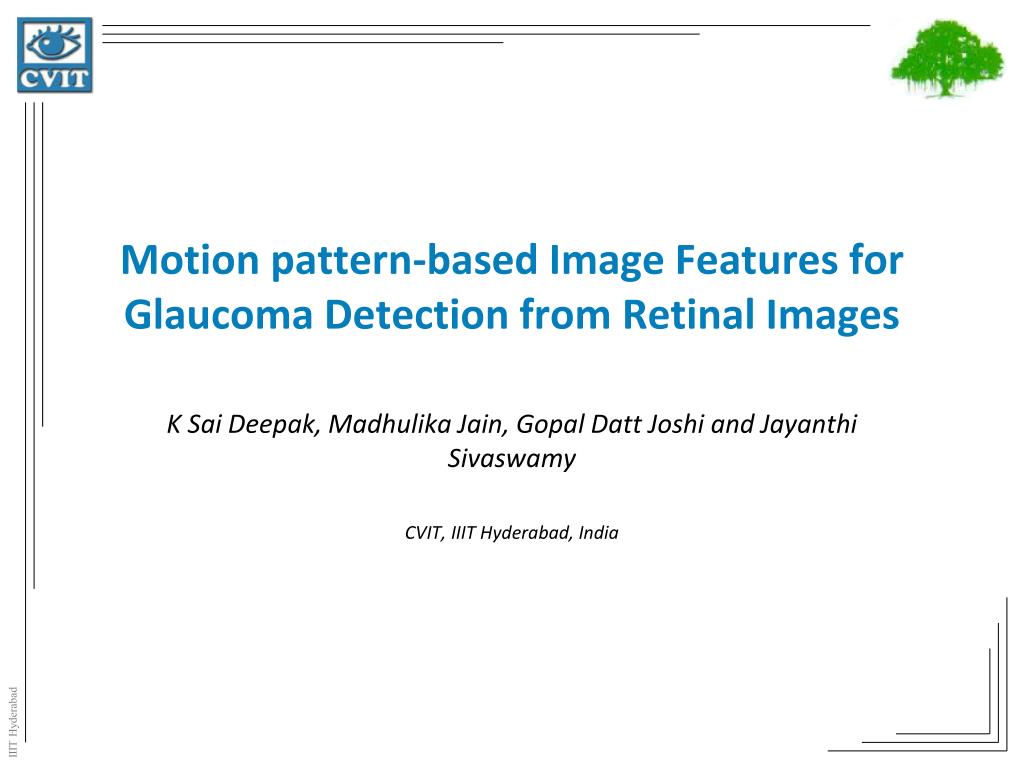 CVIT

Motion pattern-based Image Features for Glaucoma Detection from Retinal Images

K Sai Deepak, Madhulika Jain, Gopal Datt Joshi and Jayanthi Sivaswamy

CVIT, IIIT Hyderabad, India

IIIT Hyderabad